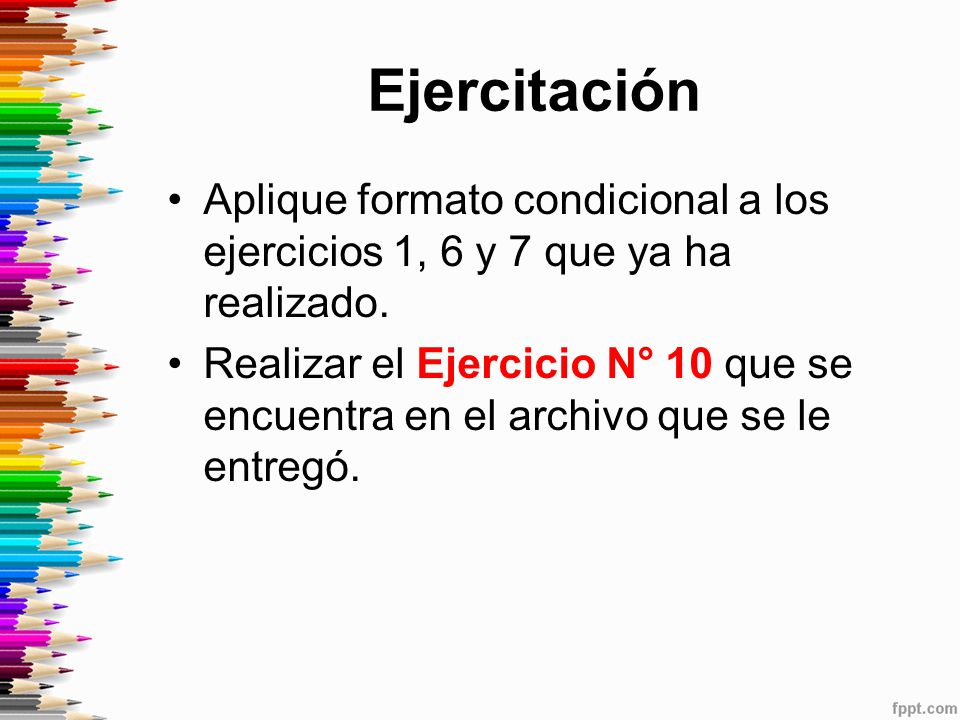 Ejercitación

• Aplique formato condicional a los ejercicios 1, 6 y 7 que ya ha realizado.

• Realizar el Ejercicio N° 10 que se encuentra en el archivo que se le entregó.

fppt.com